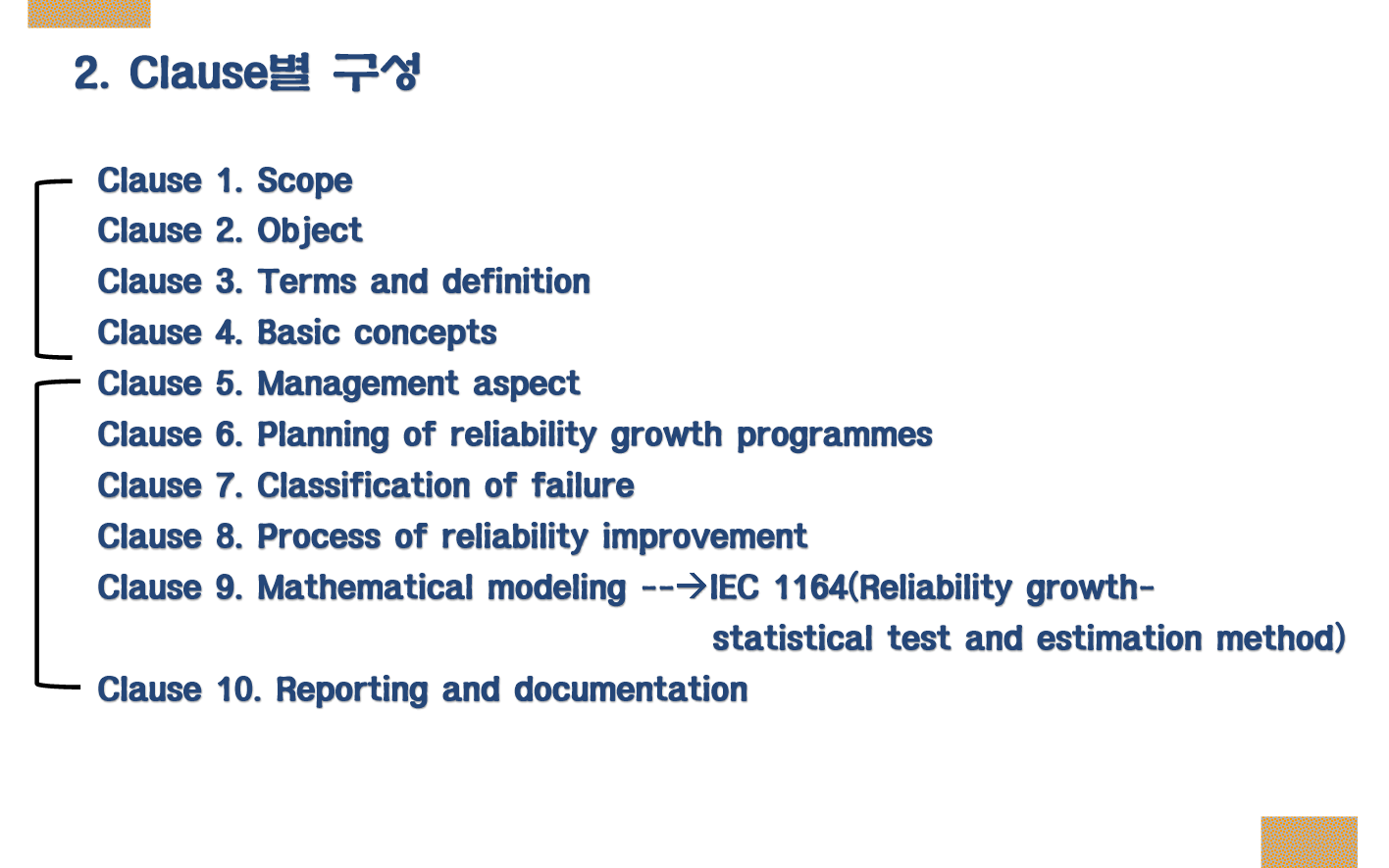 2. Clause별 구성

Clause 1. Scope
Clause 2. Object
Clause 3. Terms and definition
Clause 4. Basic concepts
Clause 5. Management aspect
Clause 6. Planning of reliability growth programmes
Clause 7. Classification of failure
Clause 8. Process of reliability improvement
Clause 9. Mathematical modeling --→IEC 1164(Reliability growth-statistical test and estimation method)
Clause 10. Reporting and documentation